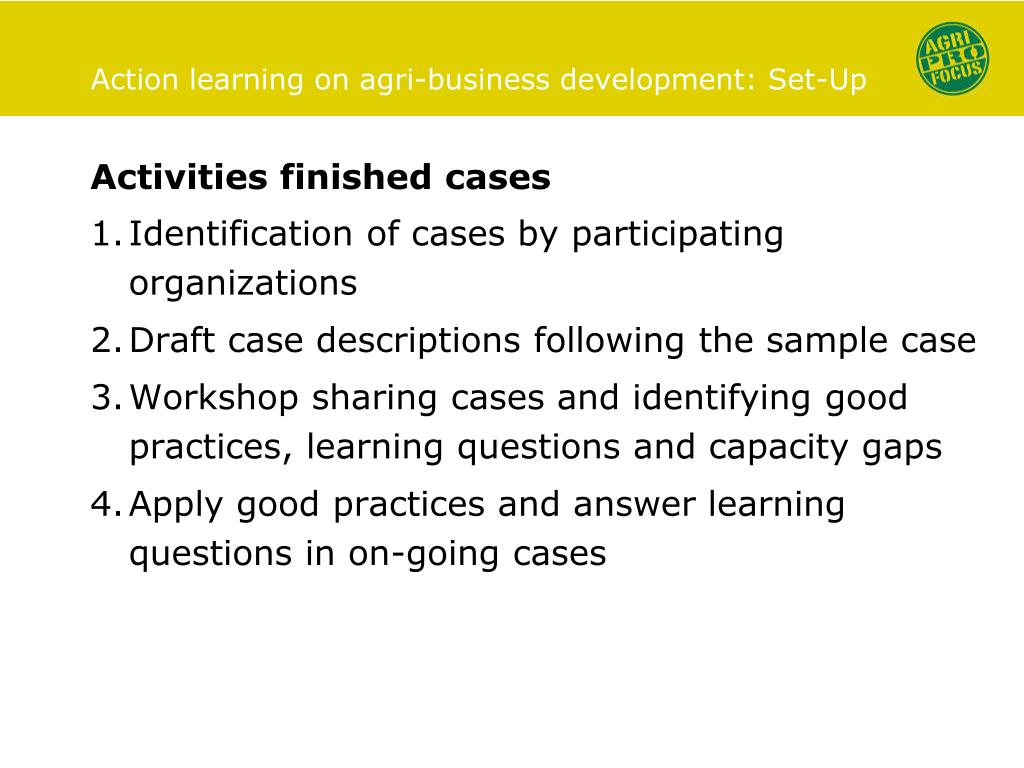 Action learning on agri-business development: Set-Up

AGRI PRO FOCUS

Activities finished cases

1. Identification of cases by participating organizations
2. Draft case descriptions following the sample case
3. Workshop sharing cases and identifying good practices, learning questions and capacity gaps
4. Apply good practices and answer learning questions in on-going cases